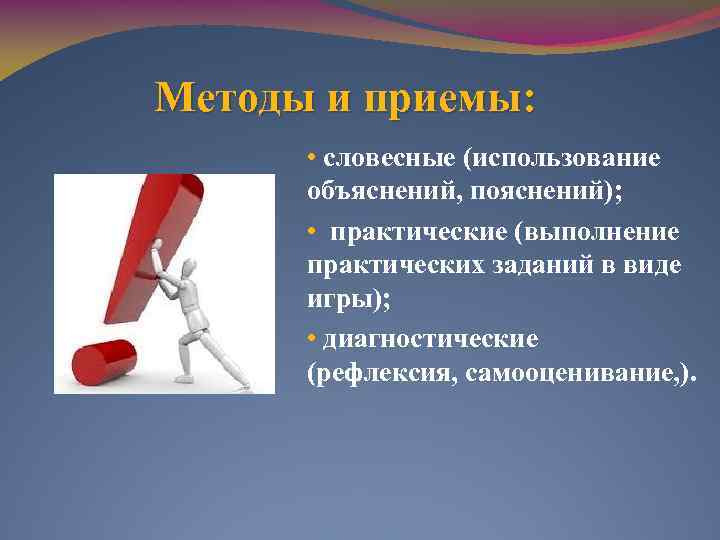 Методы и приемы:

• словесные (использование объяснений, пояснений);

• практические (выполнение практических заданий в виде игры);

• диагностические (рефлексия, самооценивание,).